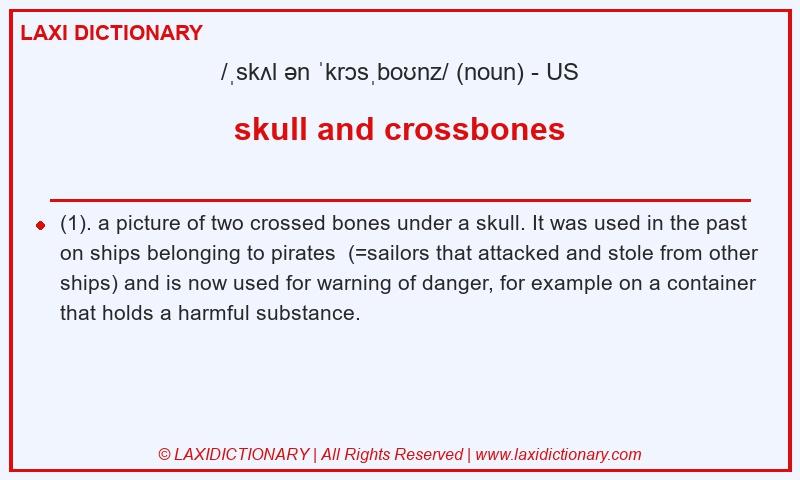 LAXI DICTIONARY

/ˌskʌl ən ˈkrɔsˌboʊnz/ (noun) - US

skull and crossbones

(1). a picture of two crossed bones under a skull. It was used in the past on ships belonging to pirates (=sailors that attacked and stole from other ships) and is now used for warning of danger, for example on a container that holds a harmful substance.

© LAXIDICTIONARY | All Rights Reserved | www.laxidictionary.com